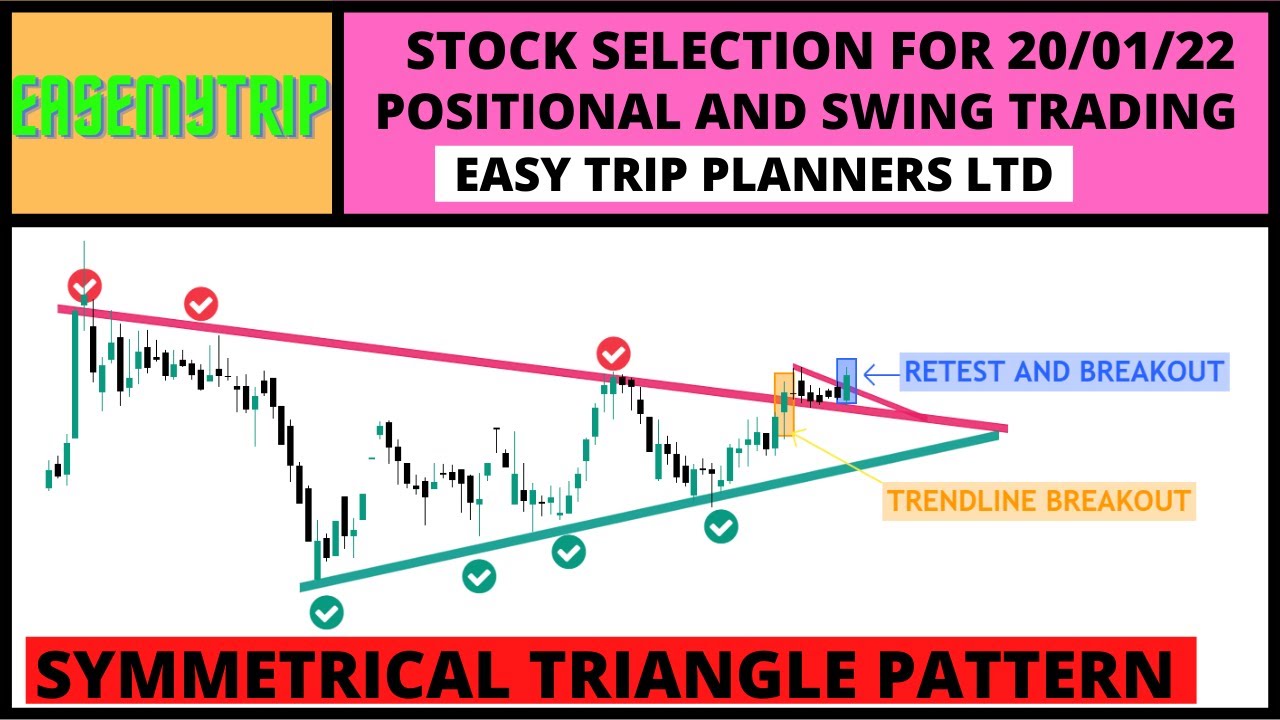 EASEMYTRIP

STOCK SELECTION FOR 20/01/22
POSITIONAL AND SWING TRADING

EASY TRIP PLANNERS LTD

RETEST AND BREAKOUT

TRENDLINE BREAKOUT

SYMMETRICAL TRIANGLE PATTERN